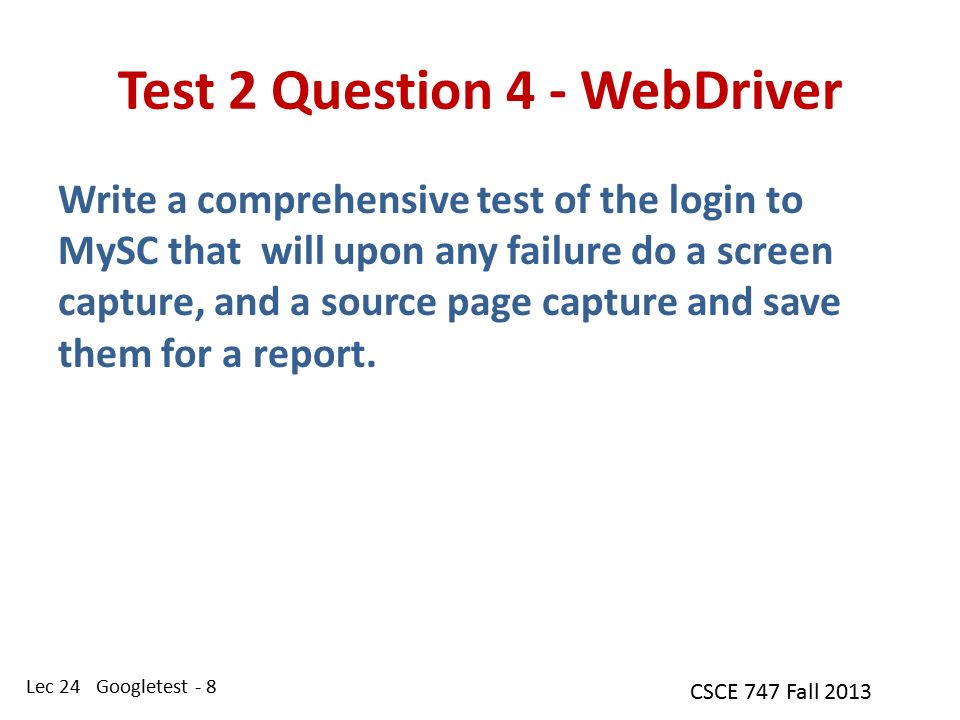 Test 2 Question 4 - WebDriver

Write a comprehensive test of the login to MySC that will upon any failure do a screen capture, and a source page capture and save them for a report.

Lec 24 Googletest - 8

CSCE 747 Fall 2013